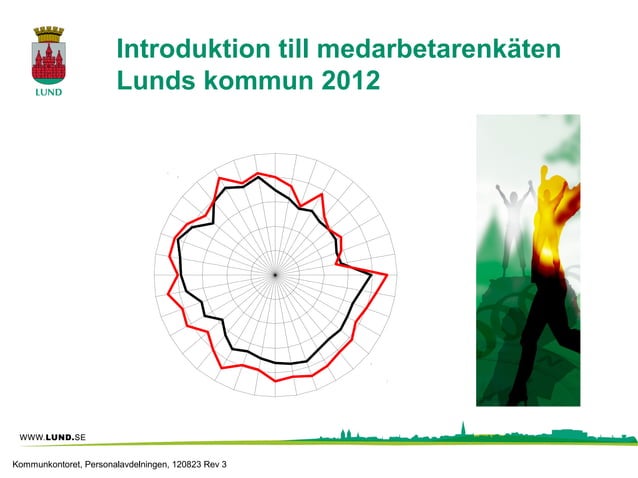 LUND

Introduktion till medarbetarenkäten Lunds kommun 2012

WWW.LUND.SE

Kommunkontoret, Personalavdelningen, 120823 Rev 3